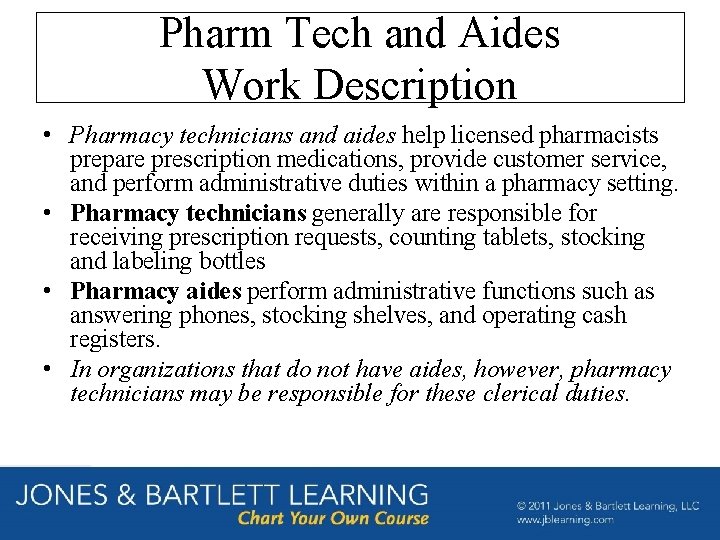 Pharm Tech and Aides
Work Description

• Pharmacy technicians and aides help licensed pharmacists prepare prescription medications, provide customer service, and perform administrative duties within a pharmacy setting.
• Pharmacy technicians generally are responsible for receiving prescription requests, counting tablets, stocking and labeling bottles
• Pharmacy aides perform administrative functions such as answering phones, stocking shelves, and operating cash registers.
• In organizations that do not have aides, however, pharmacy technicians may be responsible for these clerical duties.

JONES & BARTLETT LEARNING
Chart Your Own Course

© 2011 Jones & Bartlett Learning, LLC
www.jblearning.com